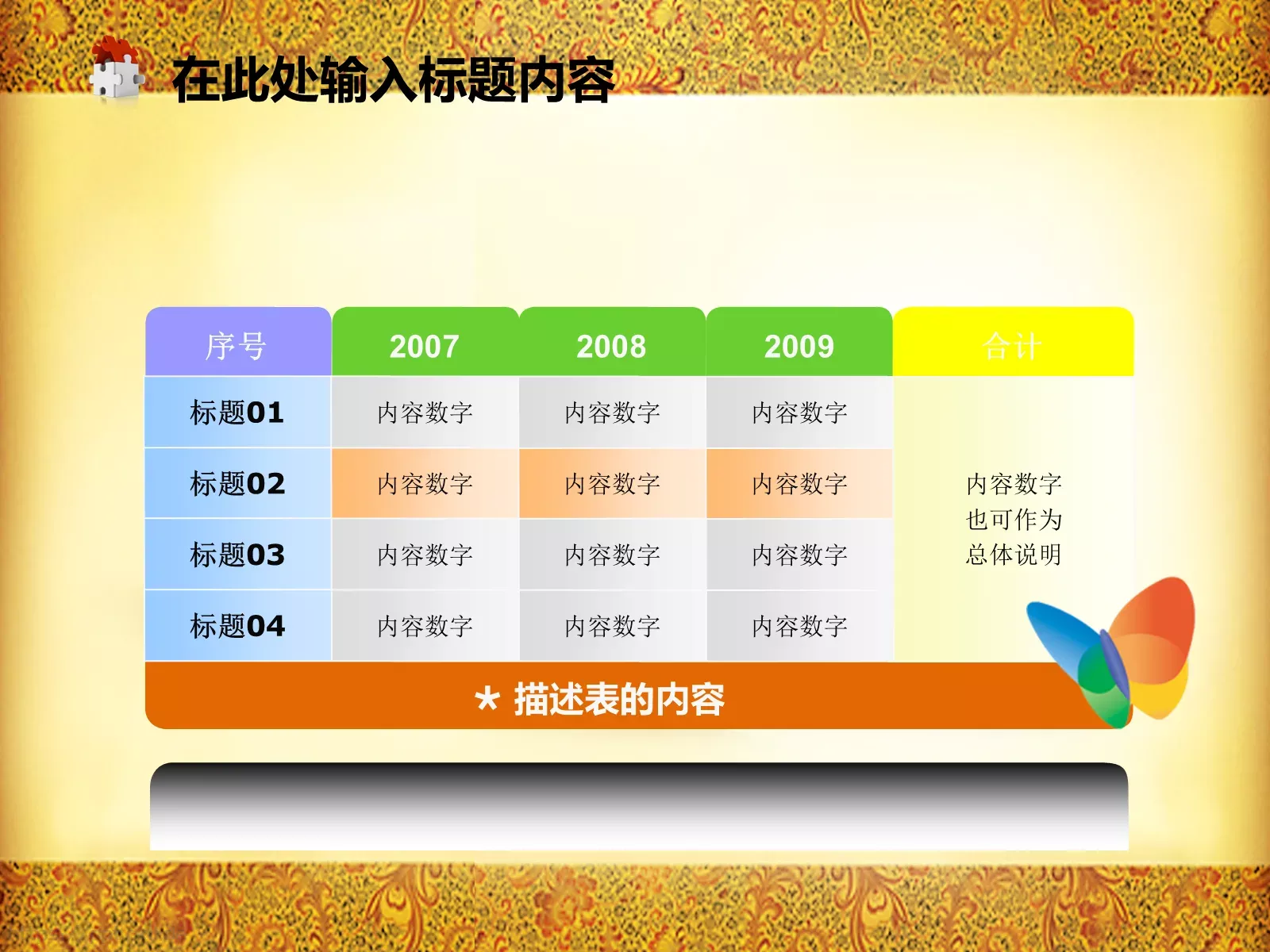 在此处输入标题内容

| 序号 | 2007 | 2008 | 2009 | 合计 |
|---|---|---|---|---|
| 标题01 | 内容数字 | 内容数字 | 内容数字 | 内容数字 也可作为 总体说明 |
| 标题02 | 内容数字 | 内容数字 | 内容数字 | |
| 标题03 | 内容数字 | 内容数字 | 内容数字 | |
| 标题04 | 内容数字 | 内容数字 | 内容数字 | |

* 描述表的内容